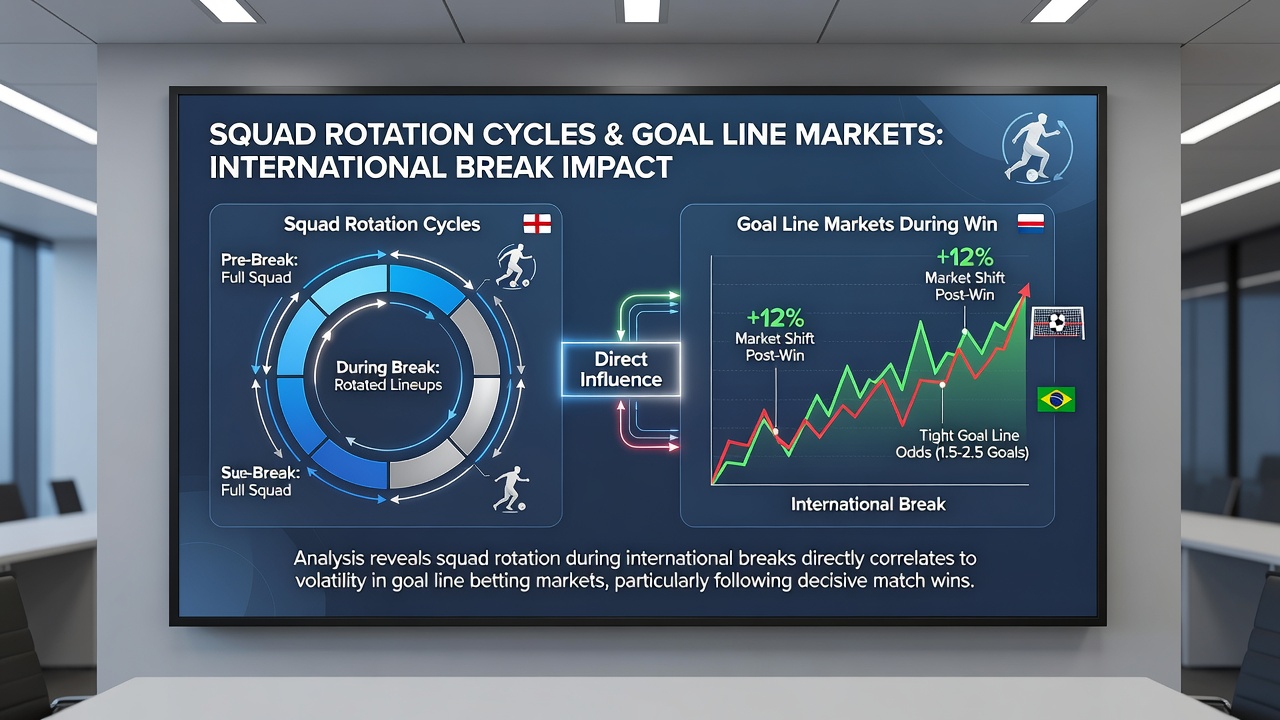 SQUAD ROTATION CYCLES & GOAL LINE MARKETS: INTERNATIONAL BREAK IMPACT

Squad Rotation Cycles

Pre-Break:
Full Squad

During Break:
Rotated Lineups

Sue-Break:
Full Squad

Direct
Influence

Goal Line Markets During Win

+12%
Market Shift
Post-Win

+12%
Market Shift
Post-Win

Tight Goal Line
Odds (1.5-2.5 Goals)

International Break

Analysis reveals squad rotation during international breaks directly correlates to volatility in goal line betting markets, particularly following decisive match wins.